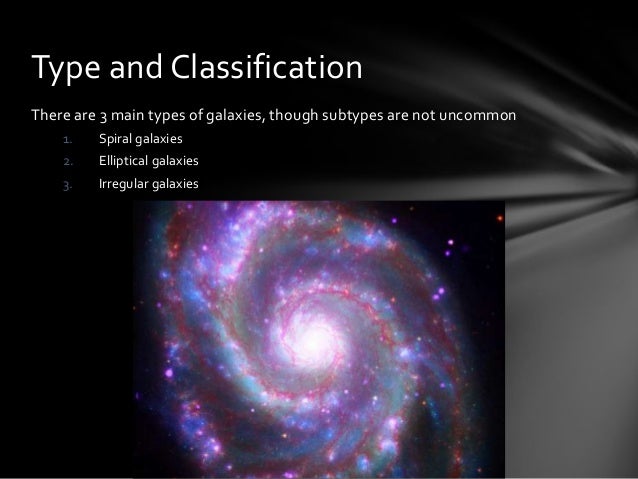 Type and Classification

There are 3 main types of galaxies, though subtypes are not uncommon

1. Spiral galaxies
2. Elliptical galaxies
3. Irregular galaxies